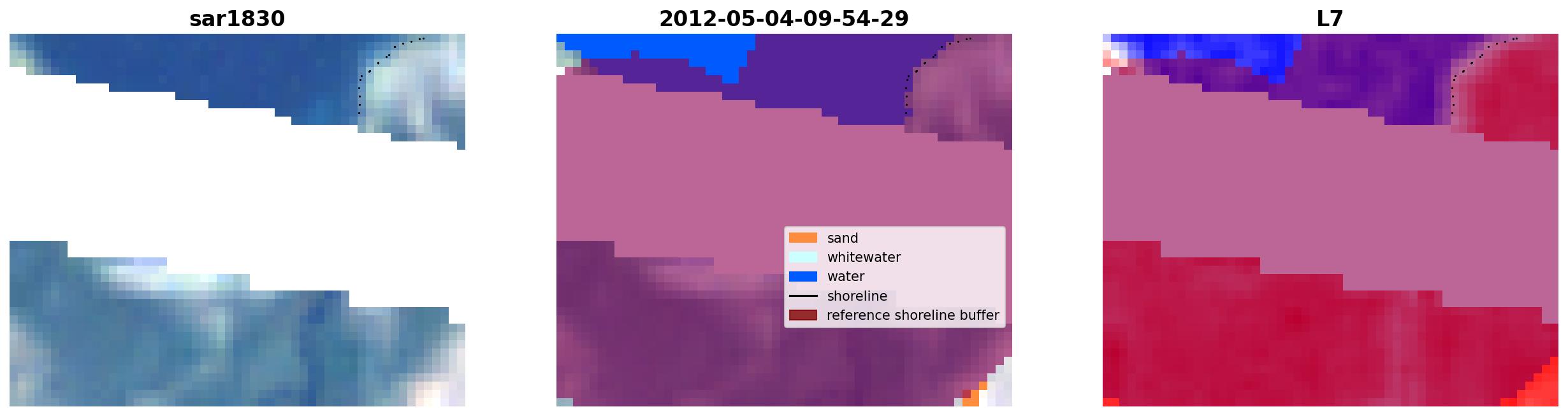 sar1830

2012-05-04-09-54-29

sand
whitewater
water
shoreline
reference shoreline buffer

L7